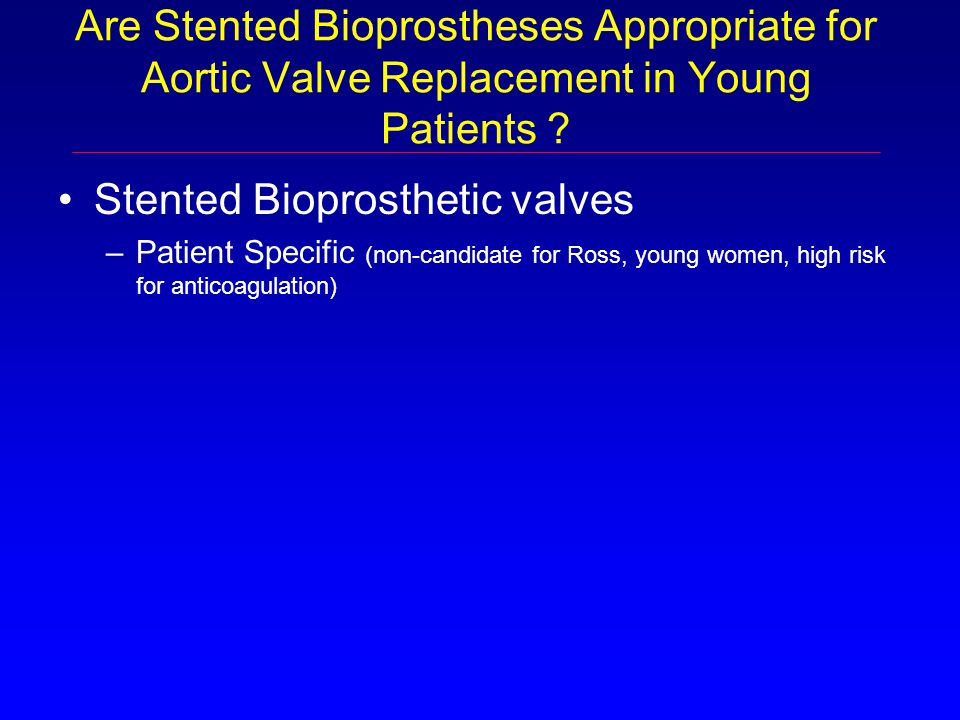 Are Stented Bioprostheses Appropriate for Aortic Valve Replacement in Young Patients ?

• Stented Bioprosthetic valves

– Patient Specific (non-candidate for Ross, young women, high risk for anticoagulation)